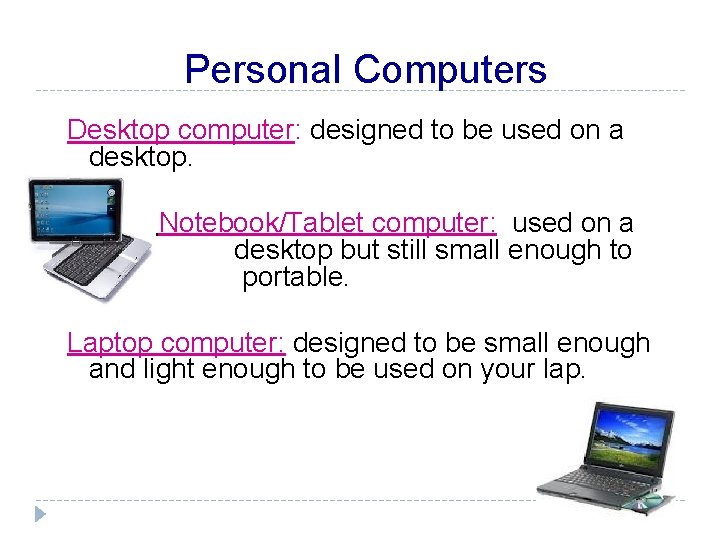 Personal Computers

Desktop computer: designed to be used on a desktop.

Notebook/Tablet computer: used on a desktop but still small enough to portable.

Laptop computer: designed to be small enough and light enough to be used on your lap.